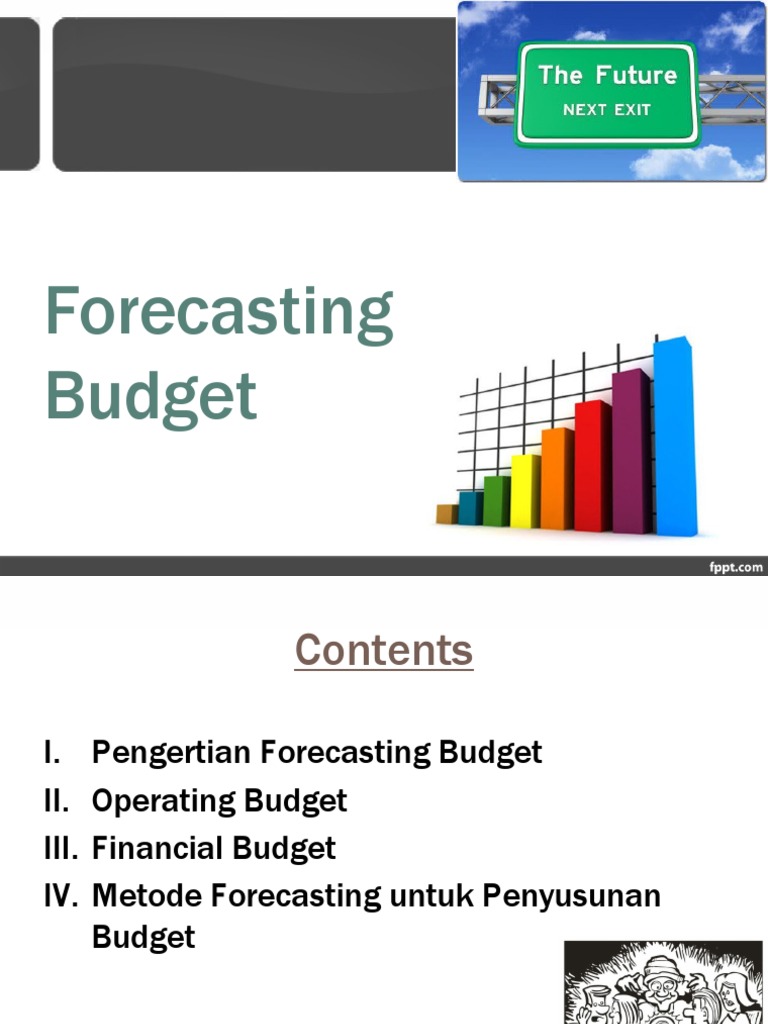 The Future
NEXT EXIT

Forecasting Budget

fppt.com

Contents

I. Pengertian Forecasting Budget
II. Operating Budget
III. Financial Budget
IV. Metode Forecasting untuk Penyusunan Budget